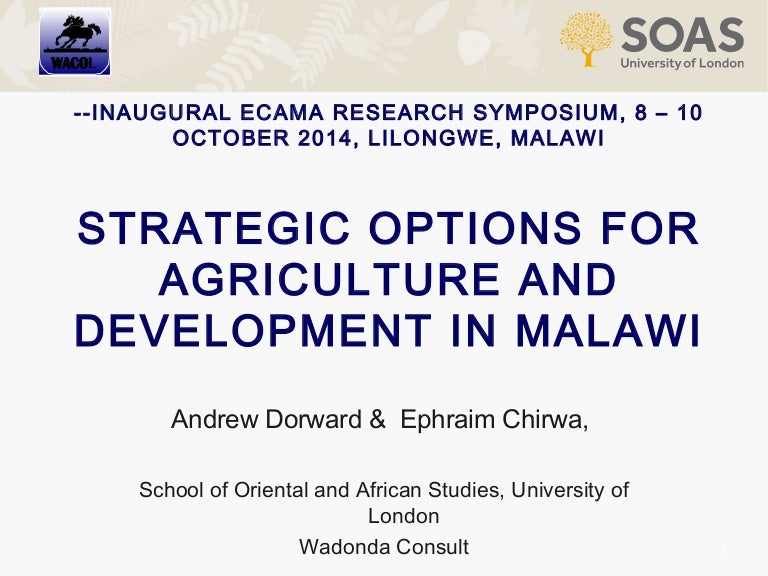 WACOL

SOAS
University of London

--INAUGURAL ECAMA RESEARCH SYMPOSIUM, 8 – 10 OCTOBER 2014, LILONGWE, MALAWI

STRATEGIC OPTIONS FOR AGRICULTURE AND DEVELOPMENT IN MALAWI

Andrew Dorward & Ephraim Chirwa,

School of Oriental and African Studies, University of London

Wadonda Consult

1